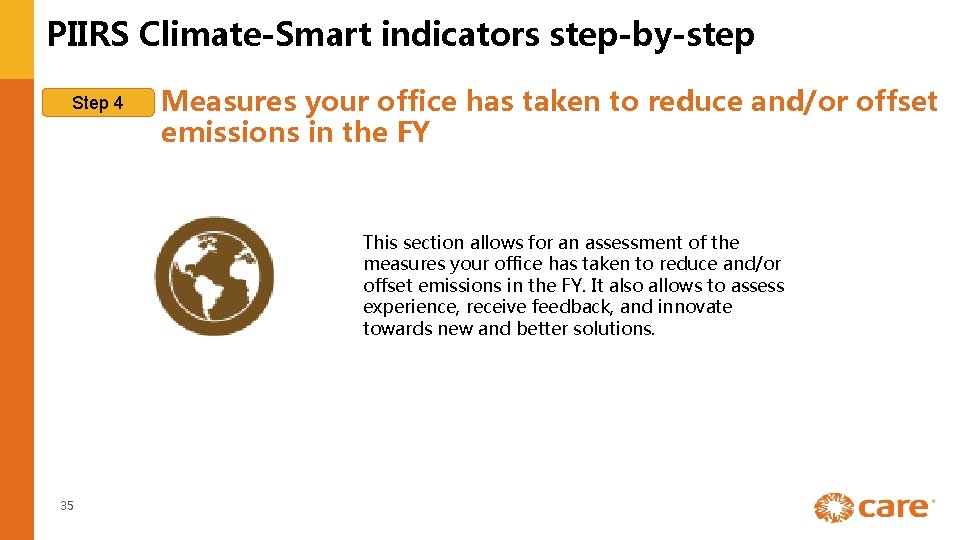 PIIRS Climate-Smart indicators step-by-step

Step 4

Measures your office has taken to reduce and/or offset emissions in the FY

This section allows for an assessment of the measures your office has taken to reduce and/or offset emissions in the FY. It also allows to assess experience, receive feedback, and innovate towards new and better solutions.

35

care